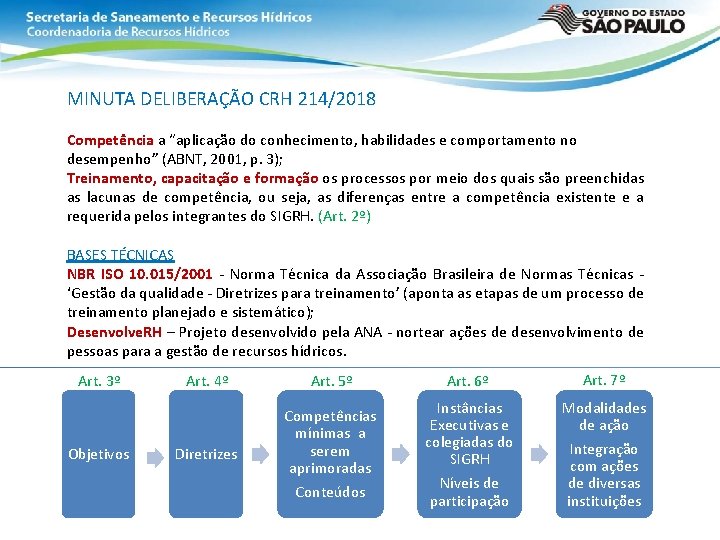 Secretaria de Saneamento e Recursos Hídricos
Coordenadoria de Recursos Hídricos

GOVERNO DO ESTADO
SÃO PAULO

MINUTA DELIBERAÇÃO CRH 214/2018

Competência a "aplicação do conhecimento, habilidades e comportamento no desempenho" (ABNT, 2001, p. 3);
Treinamento, capacitação e formação os processos por meio dos quais são preenchidas as lacunas de competência, ou seja, as diferenças entre a competência existente e a requerida pelos integrantes do SIGRH. (Art. 2º)

BASES TÉCNICAS
NBR ISO 10.015/2001 - Norma Técnica da Associação Brasileira de Normas Técnicas - 'Gestão da qualidade - Diretrizes para treinamento' (aponta as etapas de um processo de treinamento planejado e sistemático);
DesenvolveRH – Projeto desenvolvido pela ANA - nortear ações de desenvolvimento de pessoas para a gestão de recursos hídricos.

Art. 3º
Objetivos

Art. 4º
Diretrizes

Art. 5º
Competências mínimas a serem aprimoradas
Conteúdos

Art. 6º
Instâncias Executivas e colegiadas do SIGRH
Níveis de participação

Art. 7º
Modalidades de ação
Integração com ações de diversas instituições